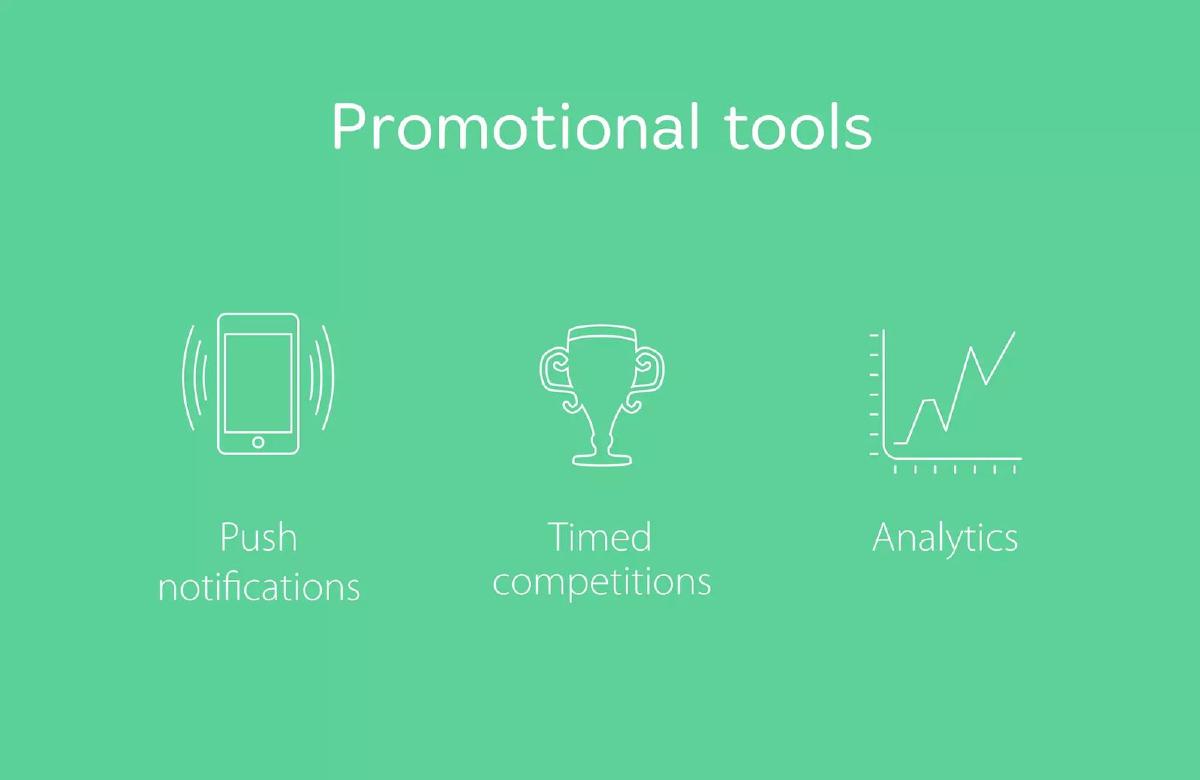 Promotional tools

Push notifications

Timed competitions

Analytics